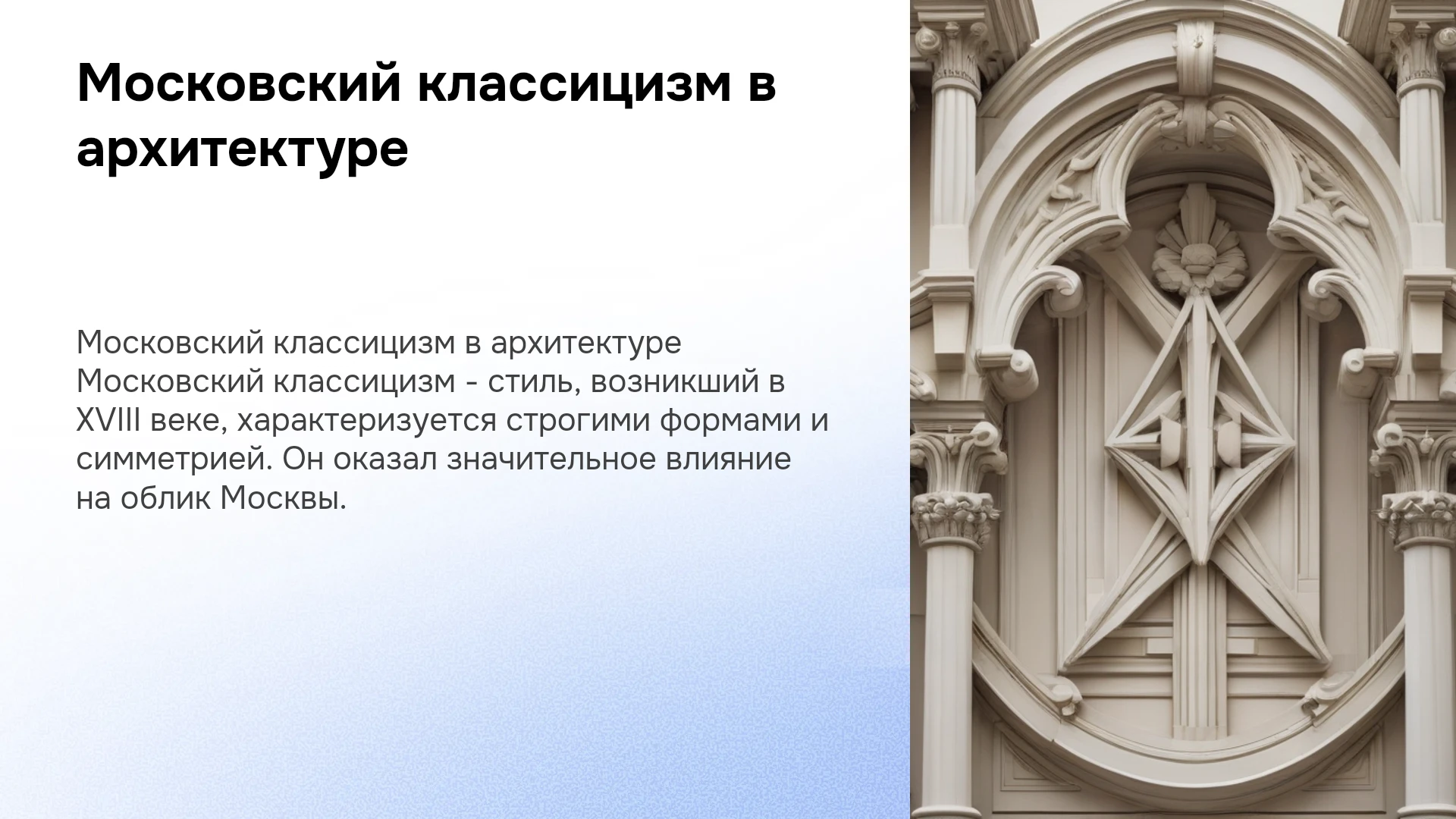 Московский классицизм в архитектуре

Московский классицизм в архитектуре Московский классицизм - стиль, возникший в XVIII веке, характеризуется строгими формами и симметрией. Он оказал значительное влияние на облик Москвы.